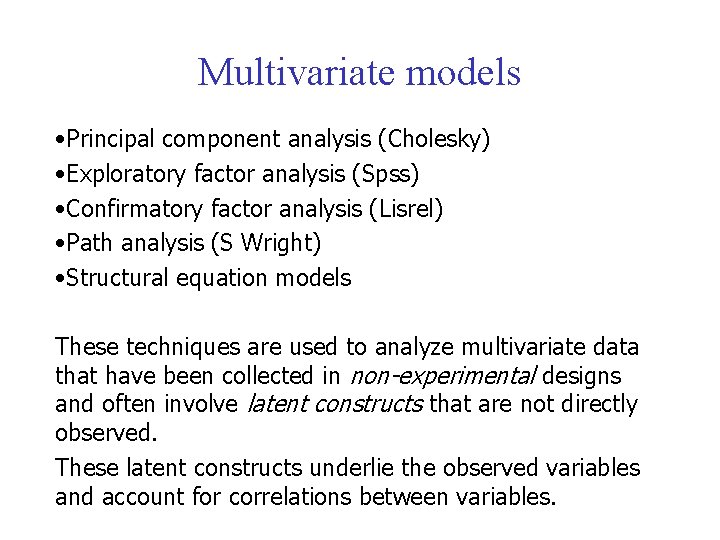 Multivariate models

•Principal component analysis (Cholesky)
•Exploratory factor analysis (Spss)
•Confirmatory factor analysis (Lisrel)
•Path analysis (S Wright)
•Structural equation models

These techniques are used to analyze multivariate data that have been collected in non-experimental designs and often involve latent constructs that are not directly observed.

These latent constructs underlie the observed variables and account for correlations between variables.